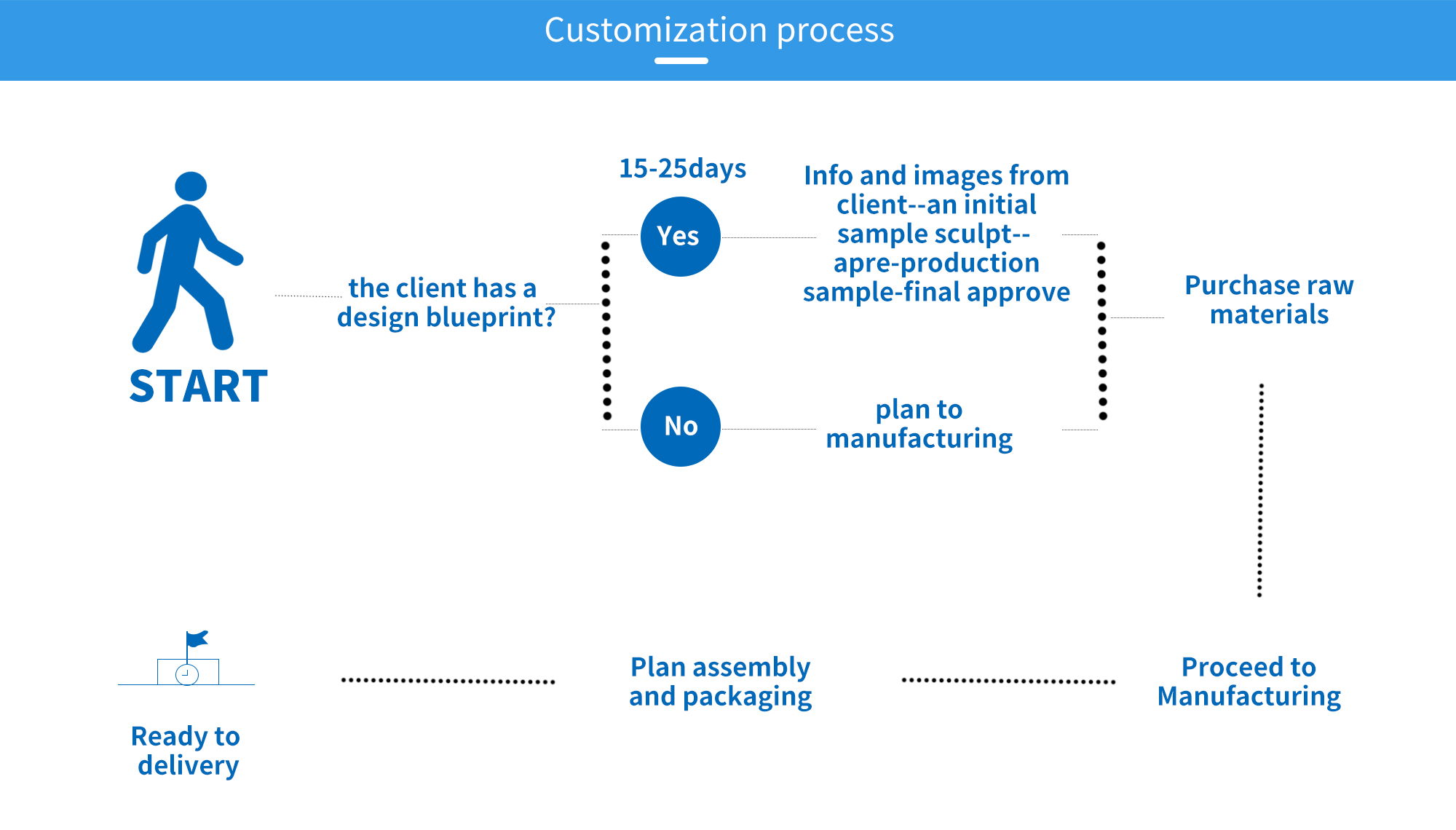 Customization process

START

the client has a design blueprint?

15-25days

Yes

Info and images from client--an initial sample sculpt--apre-production sample-final approve

No

plan to manufacturing

Purchase raw materials

Proceed to Manufacturing

Plan assembly and packaging

Ready to delivery